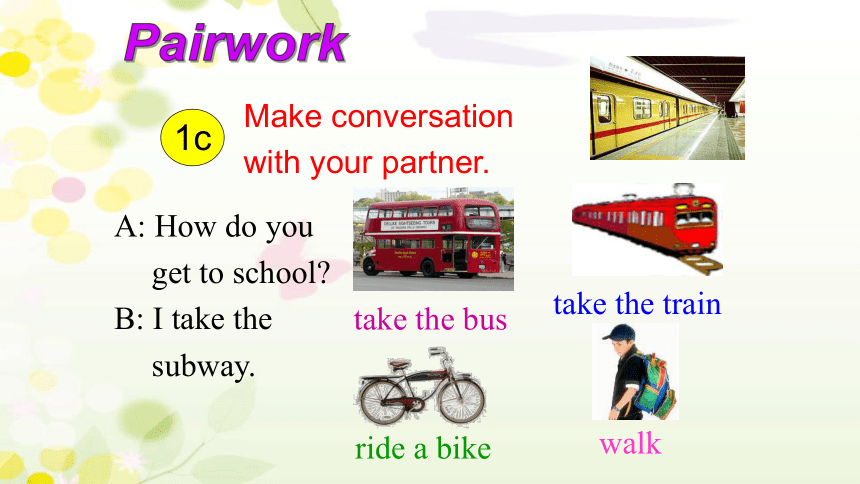 Pairwork

1c Make conversation with your partner.

A: How do you get to school?
B: I take the subway.

take the bus

take the train

ride a bike

walk